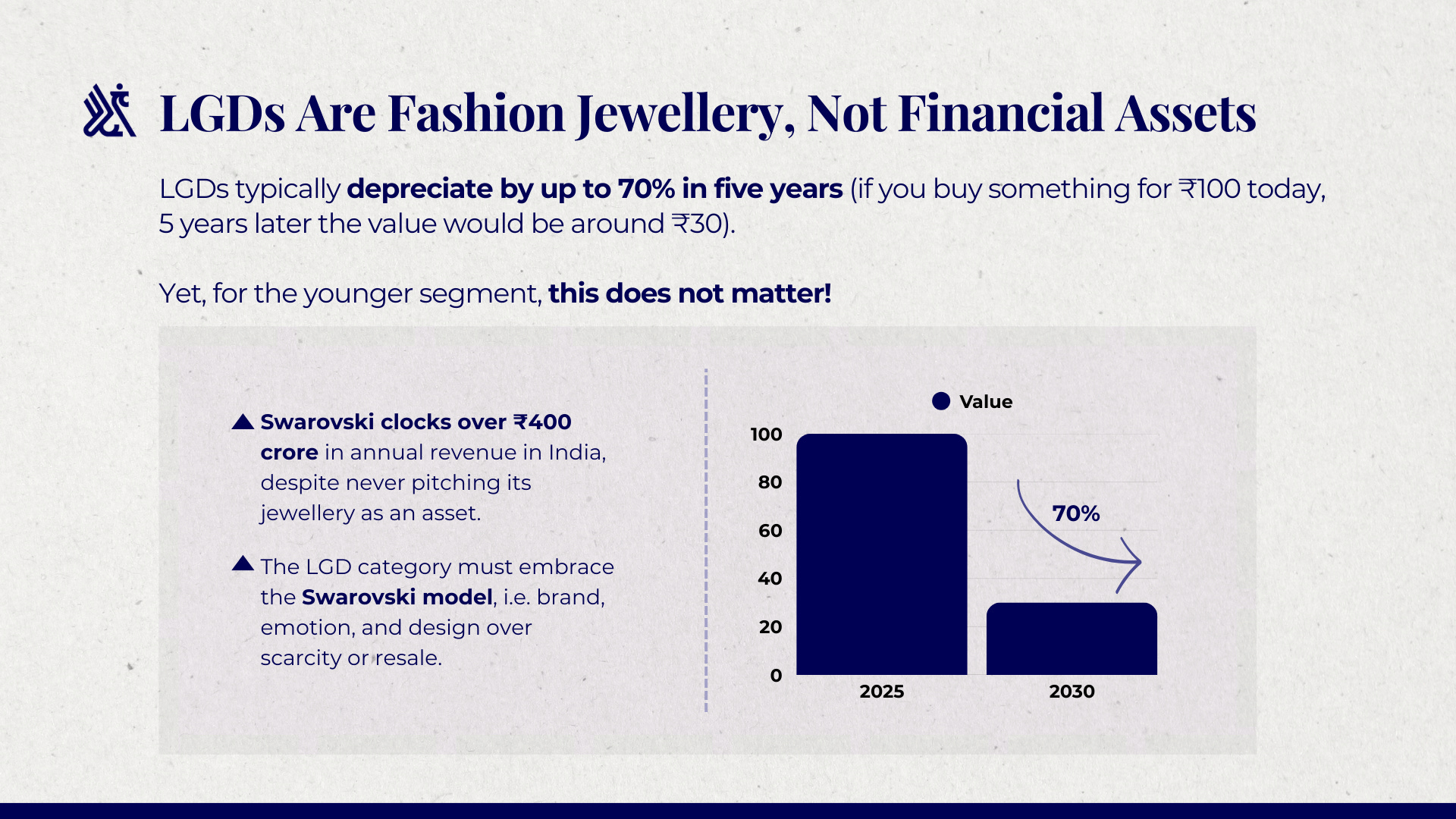 LGDs Are Fashion Jewellery, Not Financial Assets

LGDs typically depreciate by up to 70% in five years (if you buy something for ₹100 today, 5 years later the value would be around ₹30).

Yet, for the younger segment, this does not matter!

Swarovski clocks over ₹400 crore in annual revenue in India, despite never pitching its jewellery as an asset.

The LGD category must embrace the Swarovski model, i.e. brand, emotion, and design over scarcity or resale.

Value

100
80
60
40
20
0

70%

2025
2030